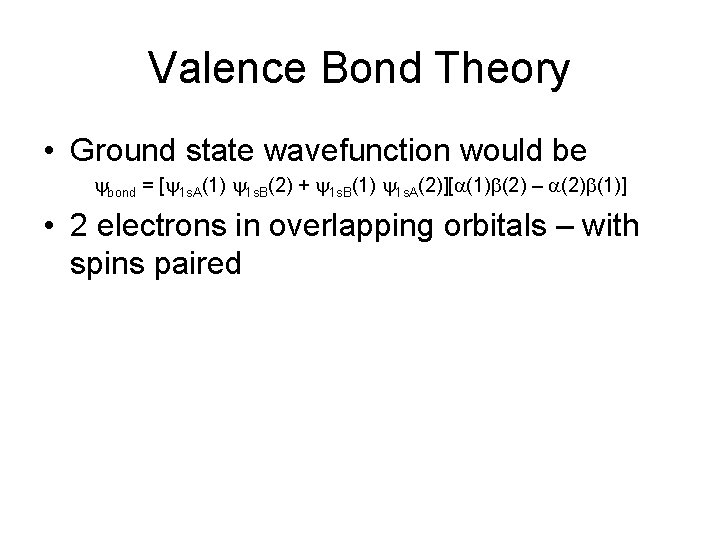 Valence Bond Theory

• Ground state wavefunction would be
$\psi_{bond} = [\psi_{1sA}(1)\ \psi_{1sB}(2) + \psi_{1sB}(1)\ \psi_{1sA}(2)][\alpha(1)\beta(2) - \alpha(2)\beta(1)]$

• 2 electrons in overlapping orbitals – with spins paired